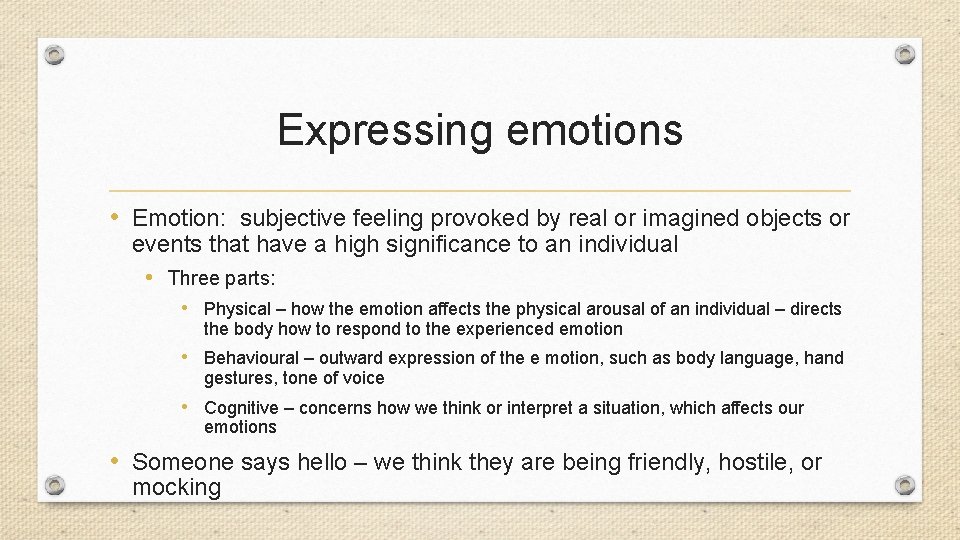 Expressing emotions

• Emotion: subjective feeling provoked by real or imagined objects or events that have a high significance to an individual

• Three parts:

• Physical – how the emotion affects the physical arousal of an individual – directs the body how to respond to the experienced emotion

• Behavioural – outward expression of the e motion, such as body language, hand gestures, tone of voice

• Cognitive – concerns how we think or interpret a situation, which affects our emotions

• Someone says hello – we think they are being friendly, hostile, or mocking